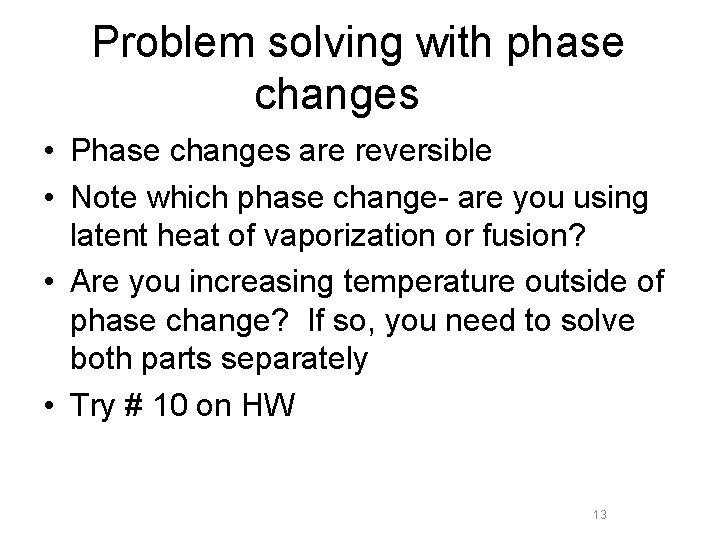 Problem solving with phase changes

• Phase changes are reversible
• Note which phase change- are you using latent heat of vaporization or fusion?
• Are you increasing temperature outside of phase change? If so, you need to solve both parts separately
• Try # 10 on HW

13